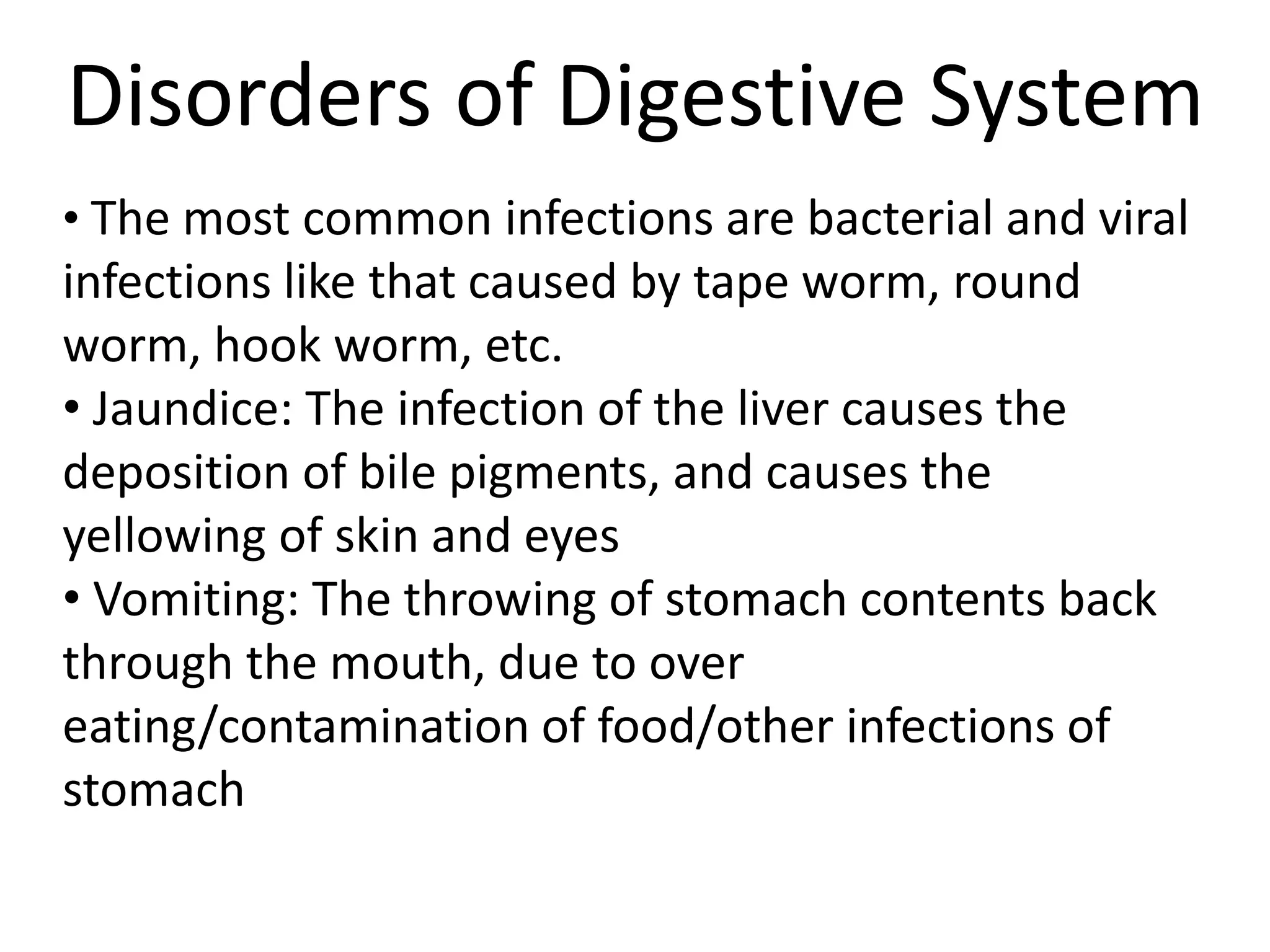 Disorders of Digestive System

• The most common infections are bacterial and viral infections like that caused by tape worm, round worm, hook worm, etc.
• Jaundice: The infection of the liver causes the deposition of bile pigments, and causes the yellowing of skin and eyes
• Vomiting: The throwing of stomach contents back through the mouth, due to over eating/contamination of food/other infections of stomach